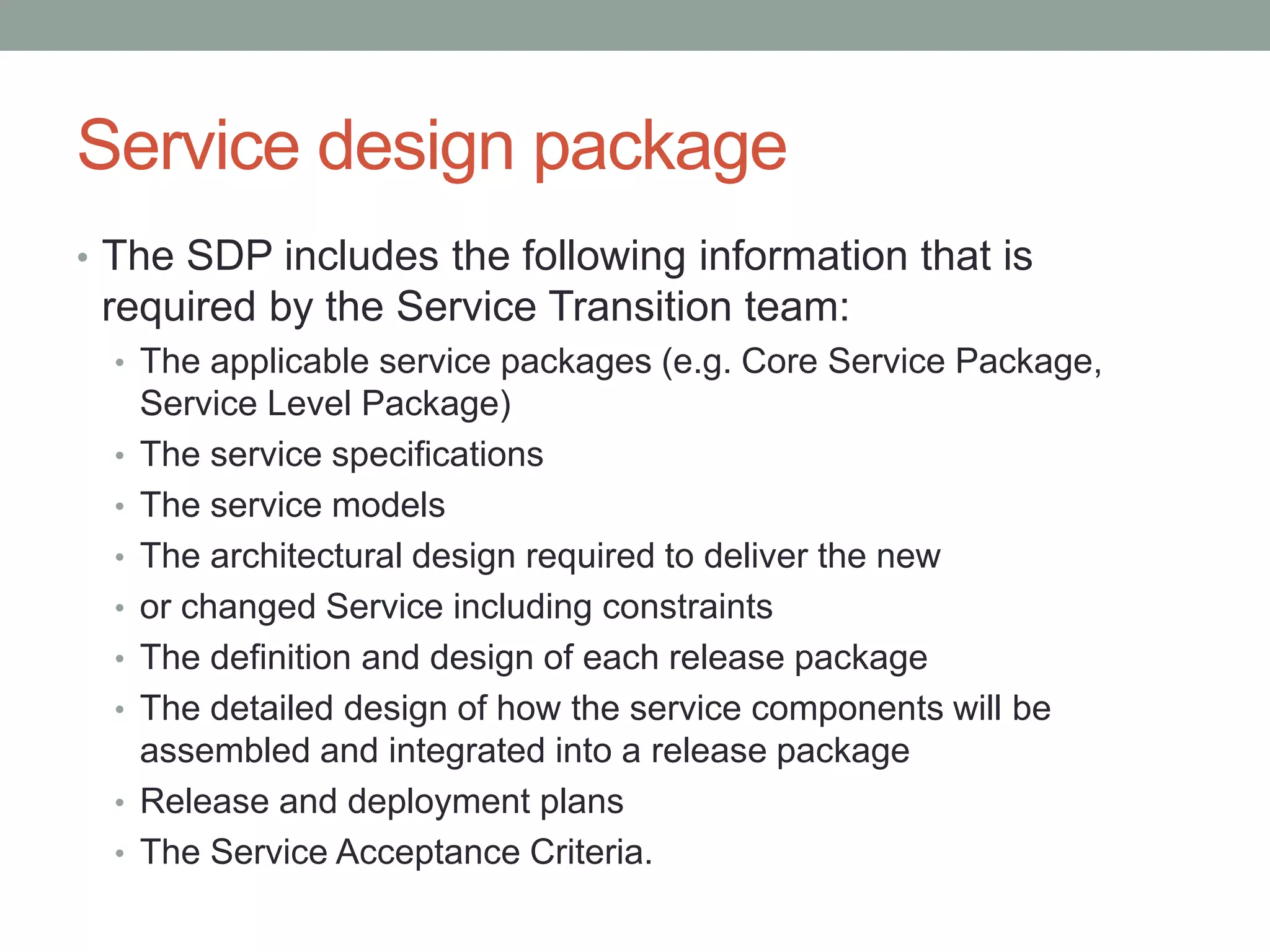 Service design package

• The SDP includes the following information that is required by the Service Transition team:
  • The applicable service packages (e.g. Core Service Package, Service Level Package)
  • The service specifications
  • The service models
  • The architectural design required to deliver the new
  • or changed Service including constraints
  • The definition and design of each release package
  • The detailed design of how the service components will be assembled and integrated into a release package
  • Release and deployment plans
  • The Service Acceptance Criteria.